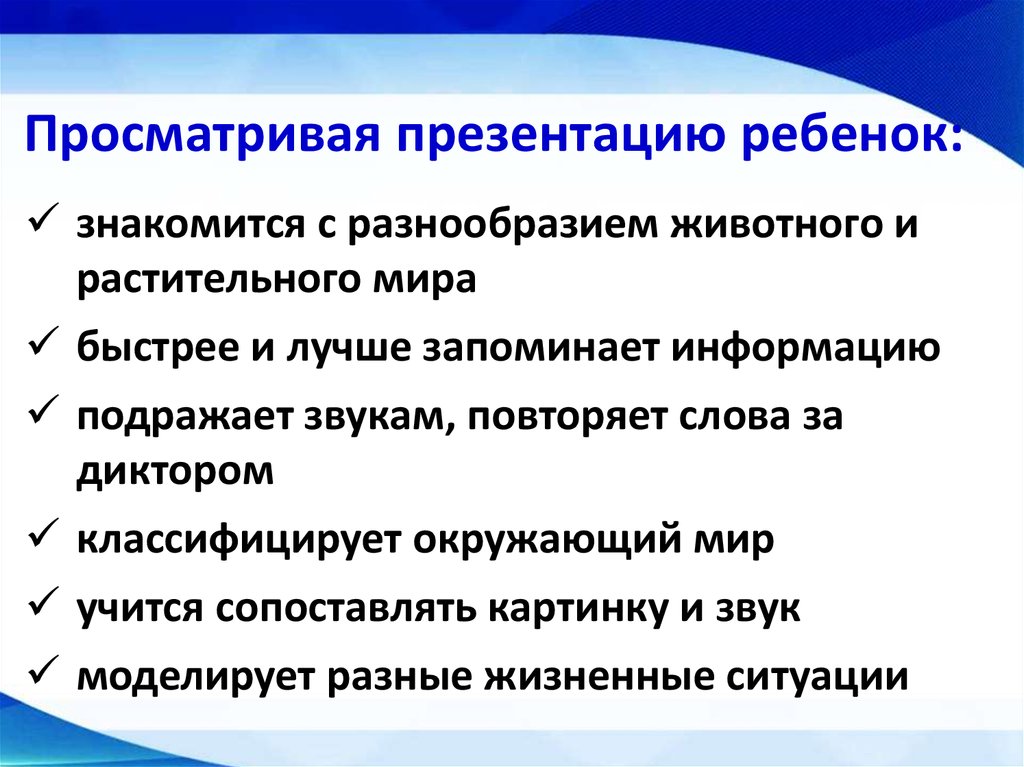 Просматривая презентацию ребенок:

✓ знакомится с разнообразием животного и растительного мира

✓ быстрее и лучше запоминает информацию

✓ подражает звукам, повторяет слова за диктором

✓ классифицирует окружающий мир

✓ учится сопоставлять картинку и звук

✓ моделирует разные жизненные ситуации